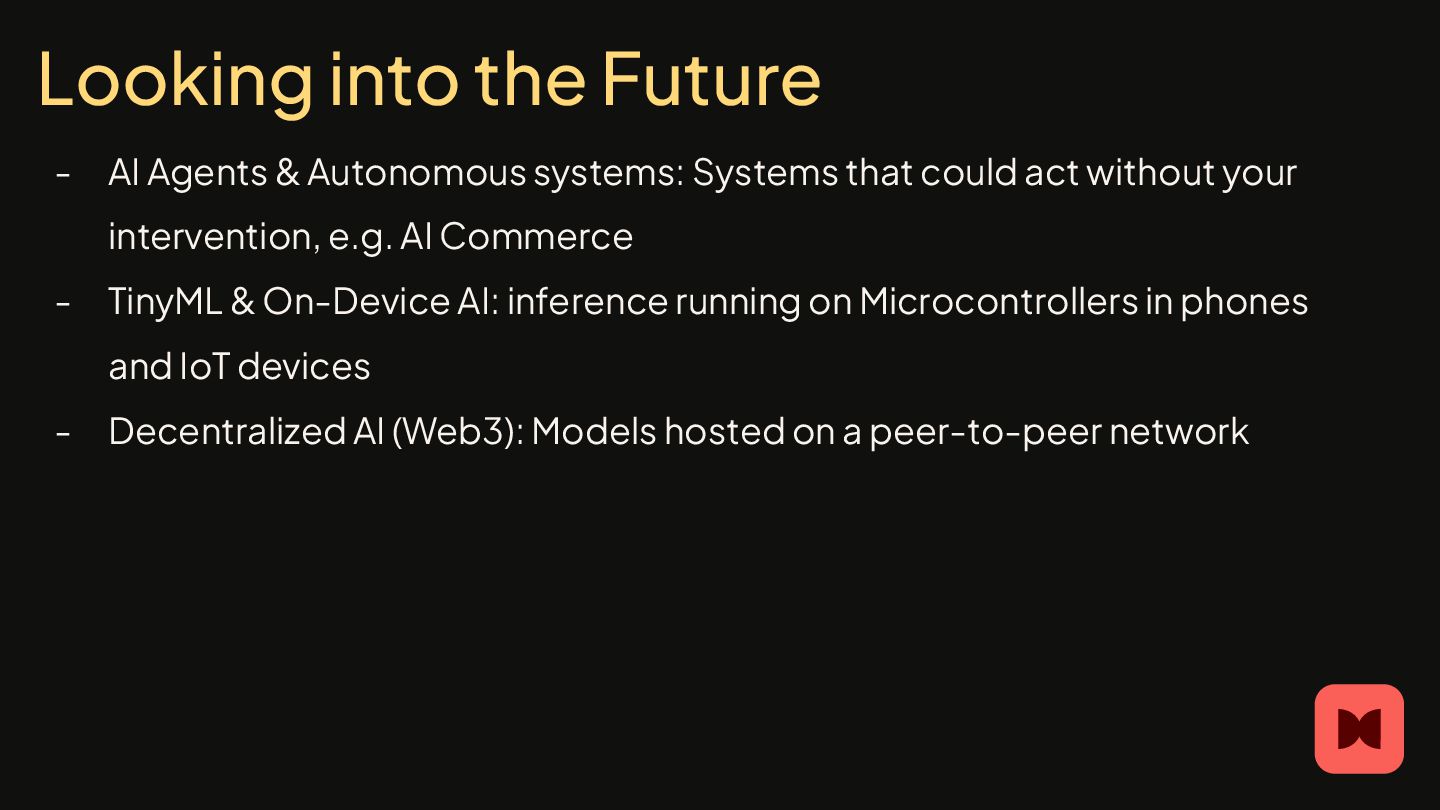 Looking into the Future

- AI Agents & Autonomous systems: Systems that could act without your intervention, e.g. AI Commerce
- TinyML & On-Device AI: inference running on Microcontrollers in phones and IoT devices
- Decentralized AI (Web3): Models hosted on a peer-to-peer network